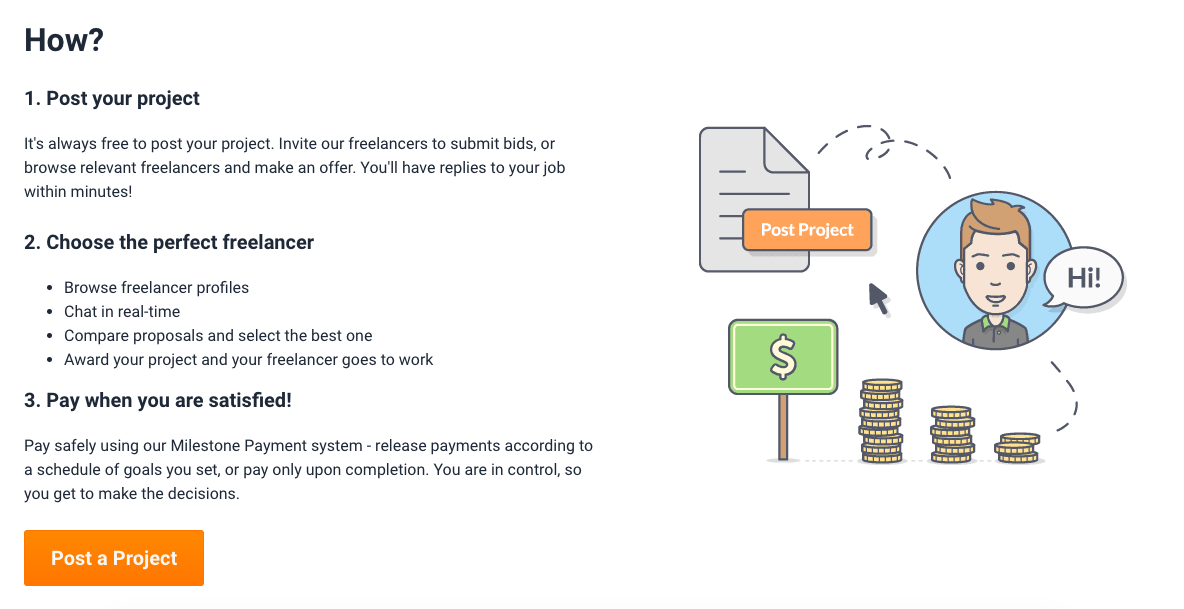 How?

1. Post your project

It's always free to post your project. Invite our freelancers to submit bids, or browse relevant freelancers and make an offer. You'll have replies to your job within minutes!

2. Choose the perfect freelancer

- Browse freelancer profiles
- Chat in real-time
- Compare proposals and select the best one
- Award your project and your freelancer goes to work

3. Pay when you are satisfied!

Pay safely using our Milestone Payment system - release payments according to a schedule of goals you set, or pay only upon completion. You are in control, so you get to make the decisions.

Post a Project

Post Project

Hi!

$